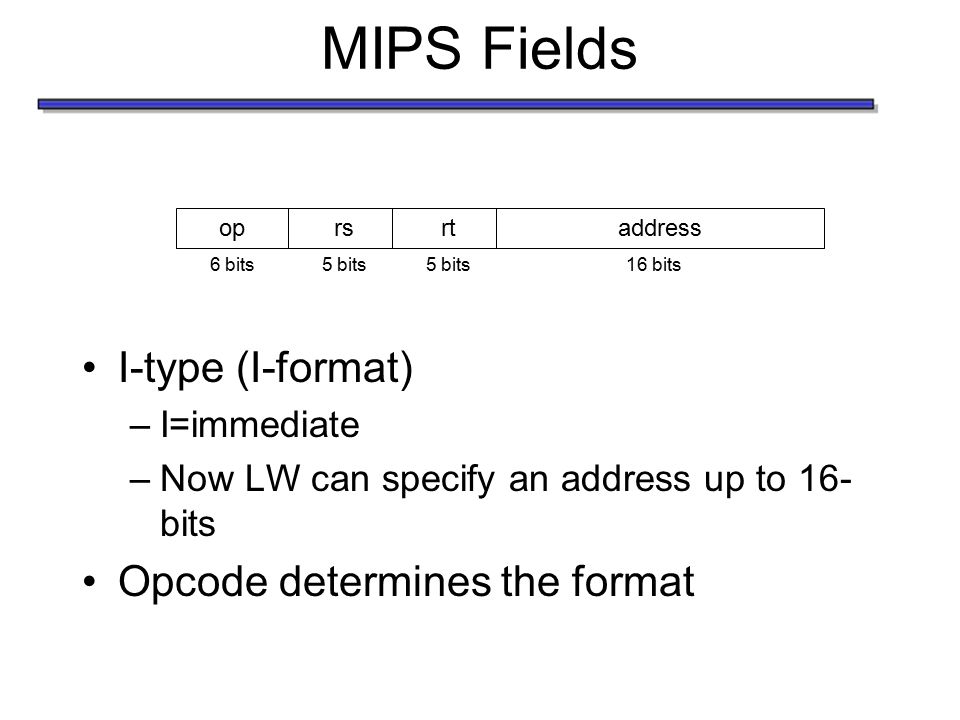 MIPS Fields

| op | rs | rt | address |
|---|---|---|---|
| 6 bits | 5 bits | 5 bits | 16 bits |

• I-type (I-format)
– I=immediate
– Now LW can specify an address up to 16-bits
• Opcode determines the format